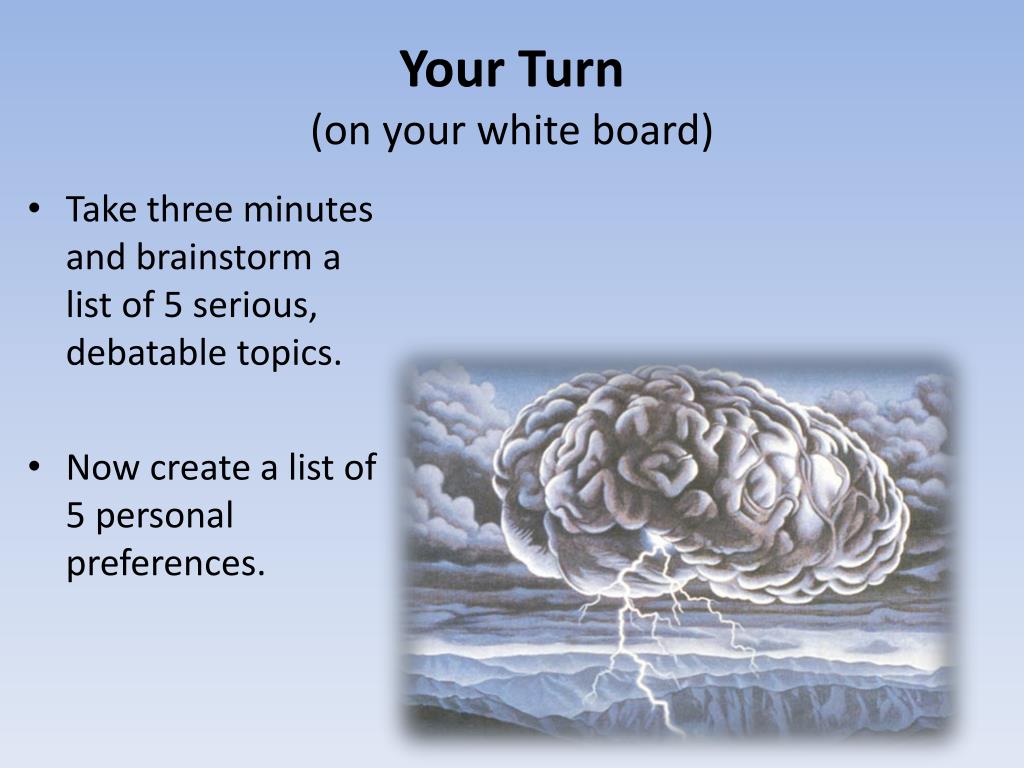 Your Turn
(on your white board)

• Take three minutes and brainstorm a list of 5 serious, debatable topics.

• Now create a list of 5 personal preferences.